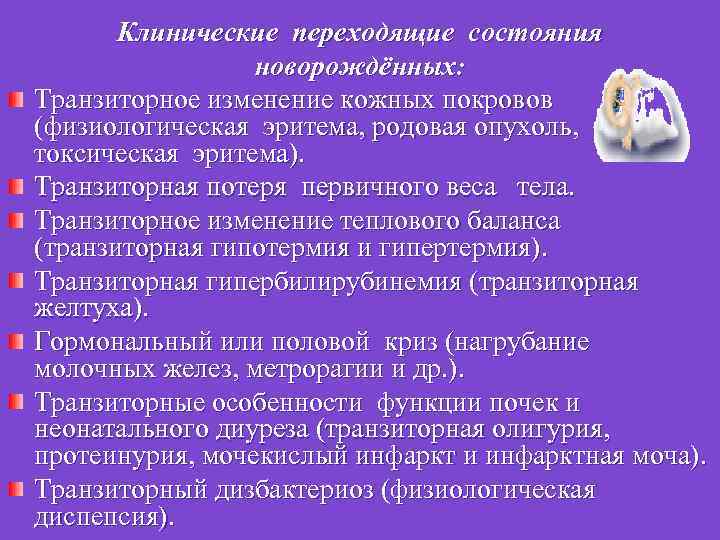 Клинические переходящие состояния новорождённых:

Транзиторное изменение кожных покровов (физиологическая эритема, родовая опухоль, токсическая эритема).

Транзиторная потеря первичного веса тела.

Транзиторное изменение теплового баланса (транзиторная гипотермия и гипертермия).

Транзиторная гипербилирубинемия (транзиторная желтуха).

Гормональный или половой криз (нагрубание молочных желез, метрорагии и др.).

Транзиторные особенности функции почек и неонатального диуреза (транзиторная олигурия, протеинурия, мочекислый инфаркт и инфарктная моча).

Транзиторный дизбактериоз (физиологическая диспепсия).